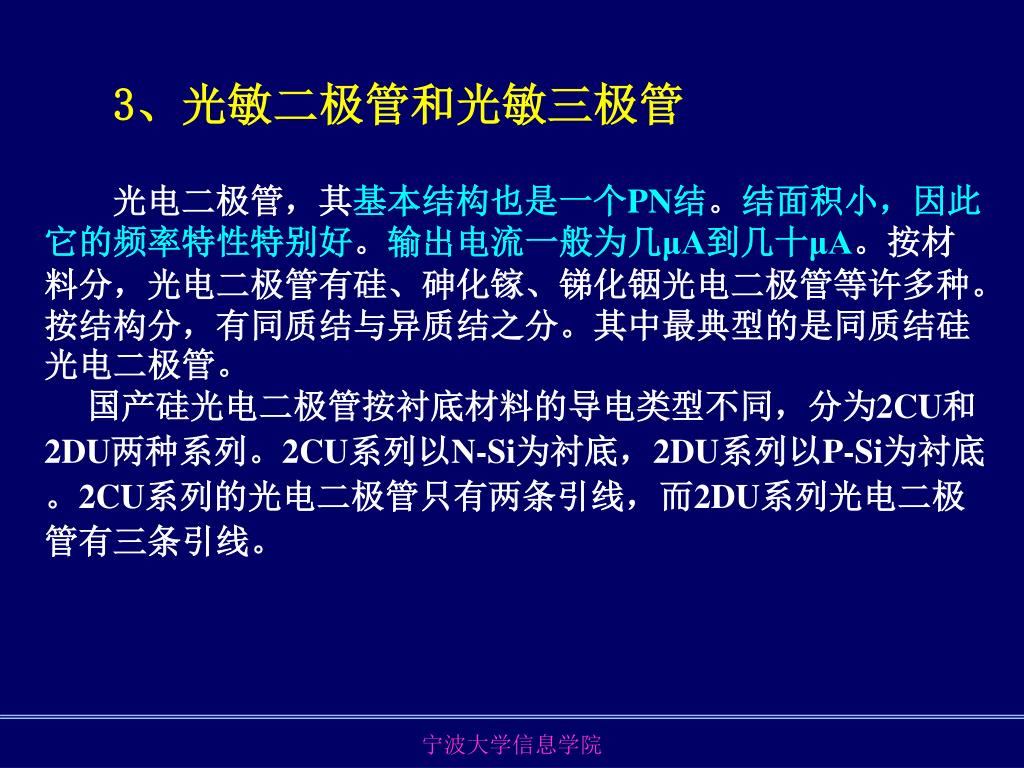 3、光敏二极管和光敏三极管

光电二极管，其基本结构也是一个PN结。结面积小，因此它的频率特性特别好。输出电流一般为几μA到几十μA。按材料分，光电二极管有硅、砷化镓、锑化铟光电二极管等许多种。按结构分，有同质结与异质结之分。其中最典型的是同质结硅光电二极管。

国产硅光电二极管按衬底材料的导电类型不同，分为2CU和2DU两种系列。2CU系列以N-Si为衬底，2DU系列以P-Si为衬底。2CU系列的光电二极管只有两条引线，而2DU系列光电二极管有三条引线。

宁波大学信息学院